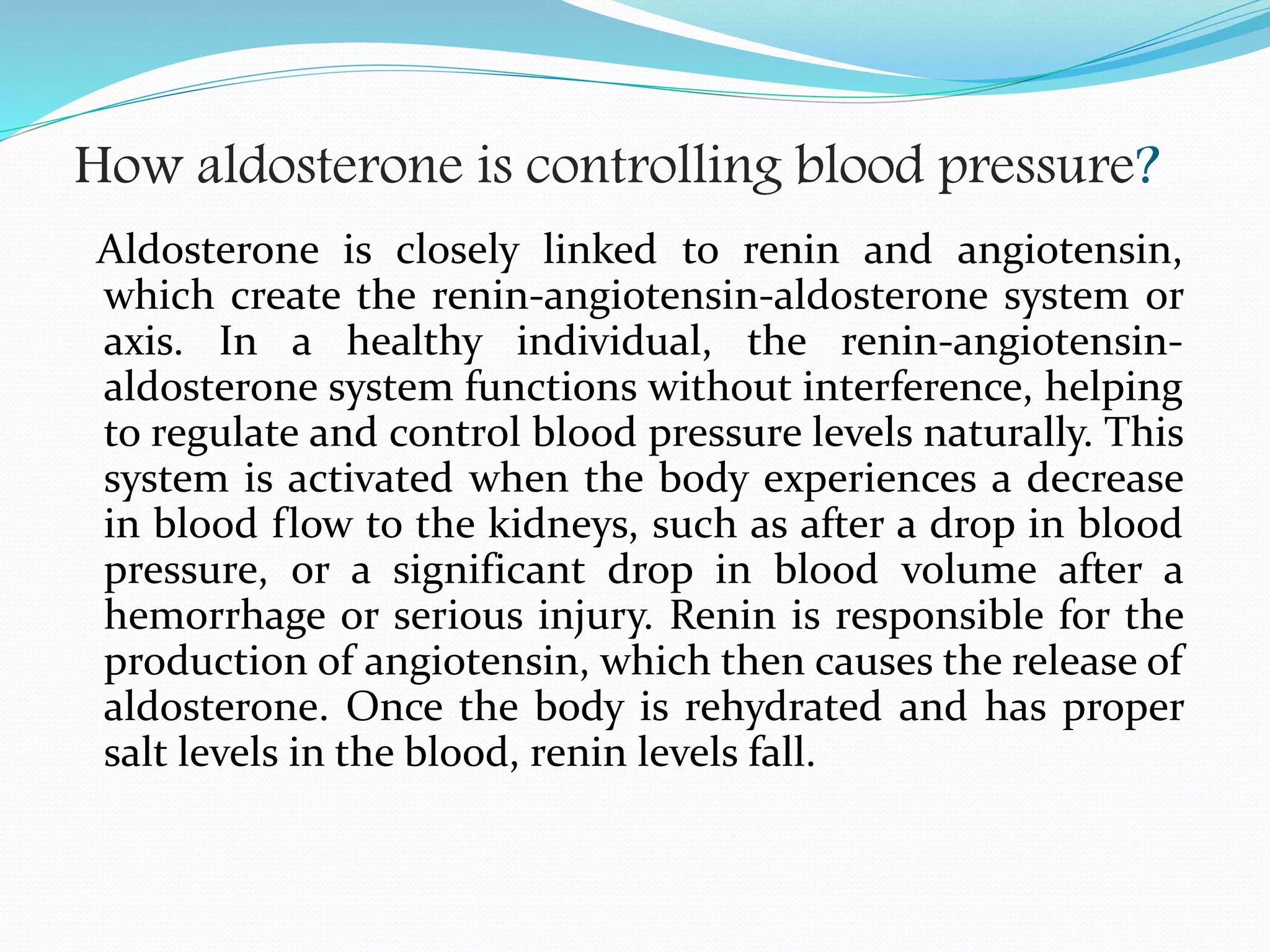 How aldosterone is controlling blood pressure?

Aldosterone is closely linked to renin and angiotensin, which create the renin-angiotensin-aldosterone system or axis. In a healthy individual, the renin-angiotensin-aldosterone system functions without interference, helping to regulate and control blood pressure levels naturally. This system is activated when the body experiences a decrease in blood flow to the kidneys, such as after a drop in blood pressure, or a significant drop in blood volume after a hemorrhage or serious injury. Renin is responsible for the production of angiotensin, which then causes the release of aldosterone. Once the body is rehydrated and has proper salt levels in the blood, renin levels fall.